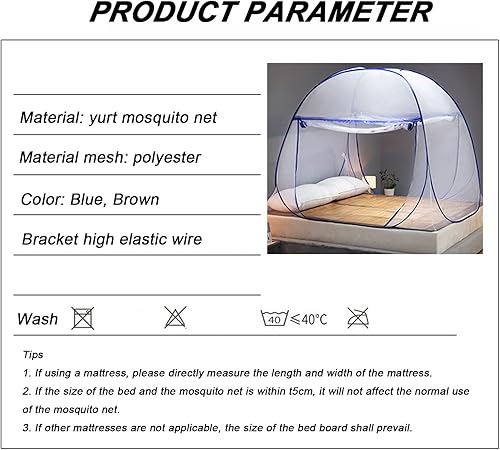 PRODUCT PARAMETER

Material: yurt mosquito net

Material mesh: polyester

Color: Blue, Brown

Bracket high elastic wire

Wash 40 ≤40°C

Tips

1. If using a mattress, please directly measure the length and width of the mattress.

2. If the size of the bed and the mosquito net is within t5cm, it will not affect the normal use of the mosquito net.

3. If other mattresses are not applicable, the size of the bed board shall prevail.